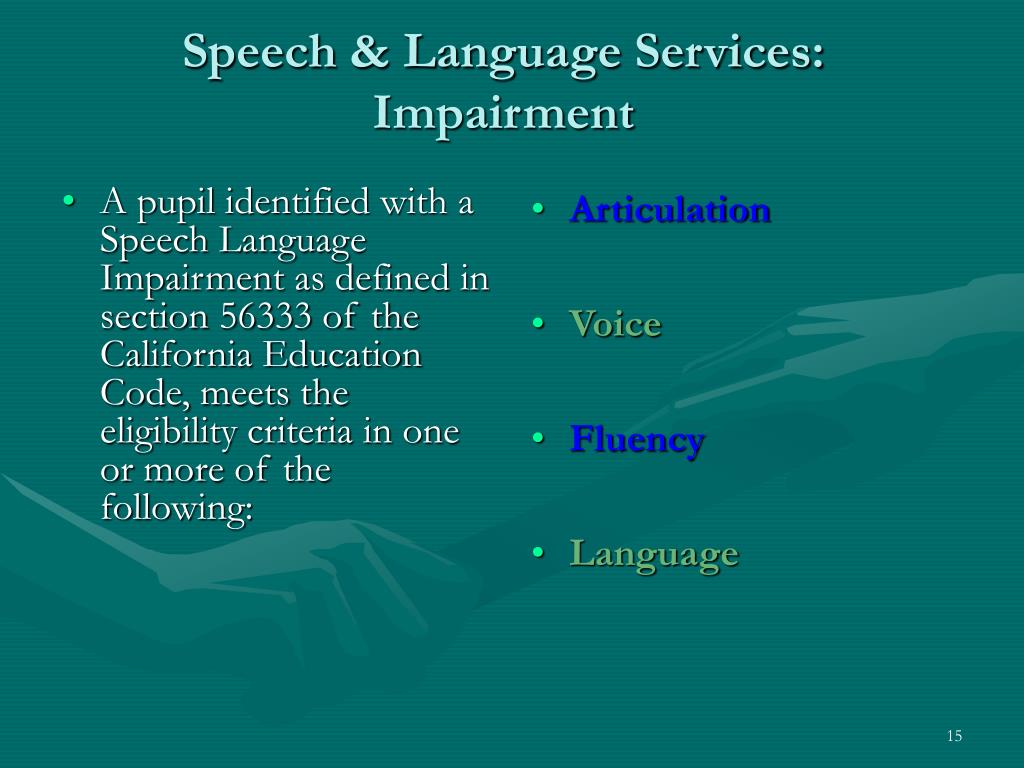 Speech & Language Services: Impairment

• A pupil identified with a Speech Language Impairment as defined in section 56333 of the California Education Code, meets the eligibility criteria in one or more of the following:

• Articulation

• Voice

• Fluency

• Language

15